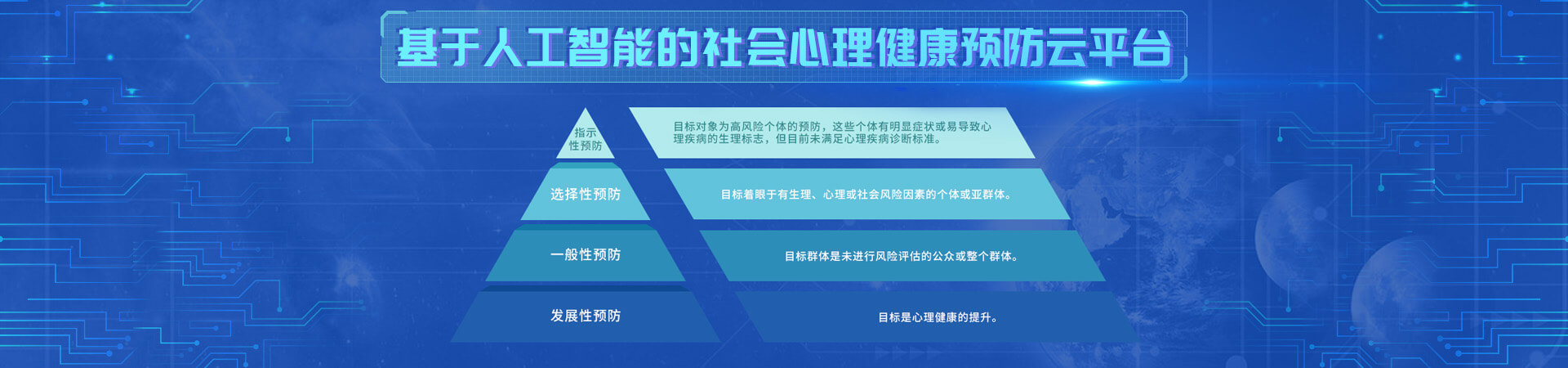 基于人工智能的社会心理健康预防云平台

指示性预防

目标对象为高风险个体的预防，这些个体有明显症状或易导致心理疾病的生理标志，但目前未满足心理疾病诊断标准。

选择性预防

目标着眼于有生理、心理或社会风险因素的个体或亚群体。

一般性预防

目标群体是未进行风险评估的公众或整个群体。

发展性预防

目标是心理健康的提升。